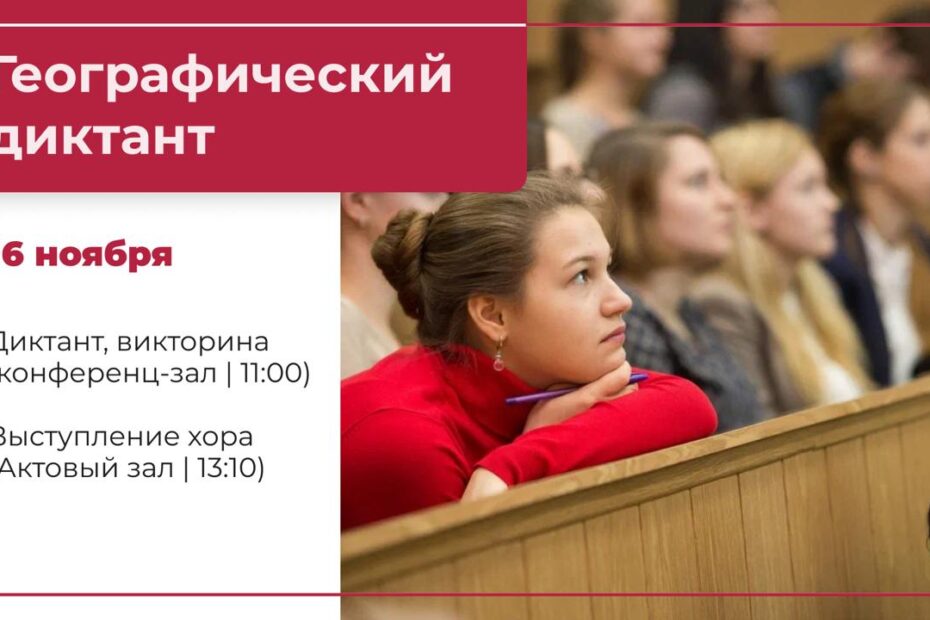 Географический диктант

6 ноября

Диктант, викторина
конференц-зал | 11:00)

Выступление хора
Актовый зал | 13:10)